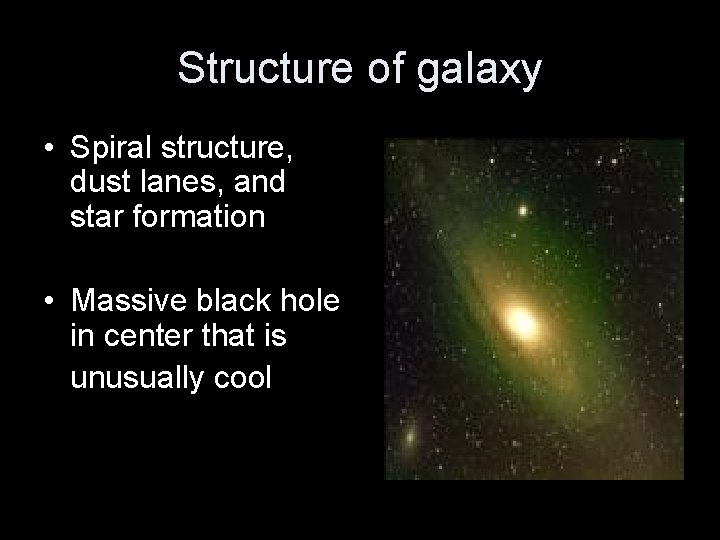 Structure of galaxy

• Spiral structure, dust lanes, and star formation

• Massive black hole in center that is unusually cool